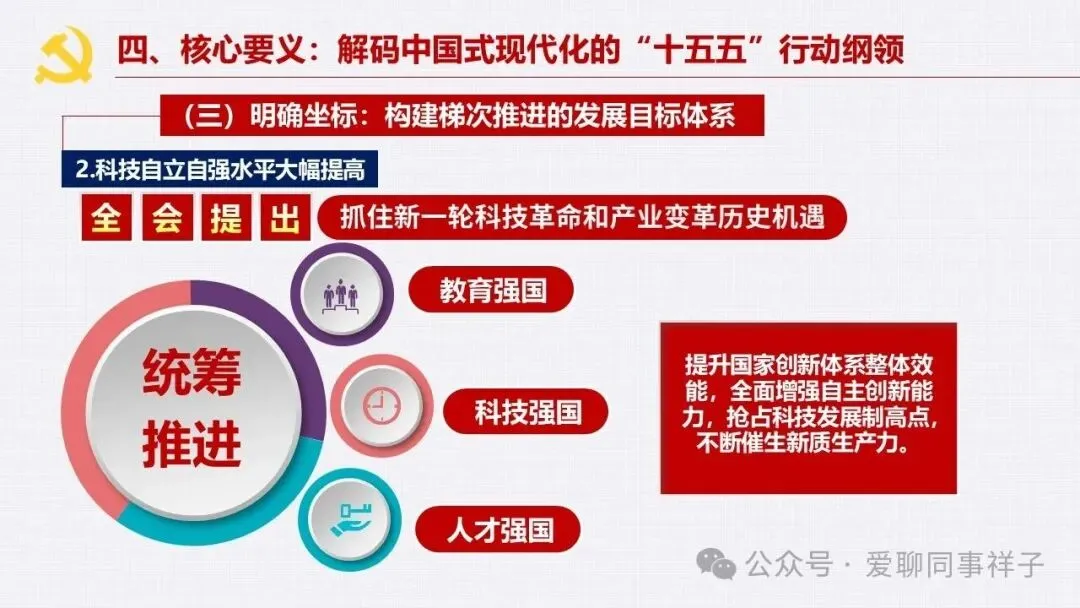 四、核心要义：解码中国式现代化的“十五五”行动纲领

（三）明确坐标：构建梯次推进的发展目标体系

2.科技自立自强水平大幅提高

全 会 提 出

抓住新一轮科技革命和产业变革历史机遇

统筹推进

教育强国

科技强国

人才强国

提升国家创新体系整体效能，全面增强自主创新能力，抢占科技发展制高点，不断催生新质生产力。

公众号 · 爱聊同事祥子